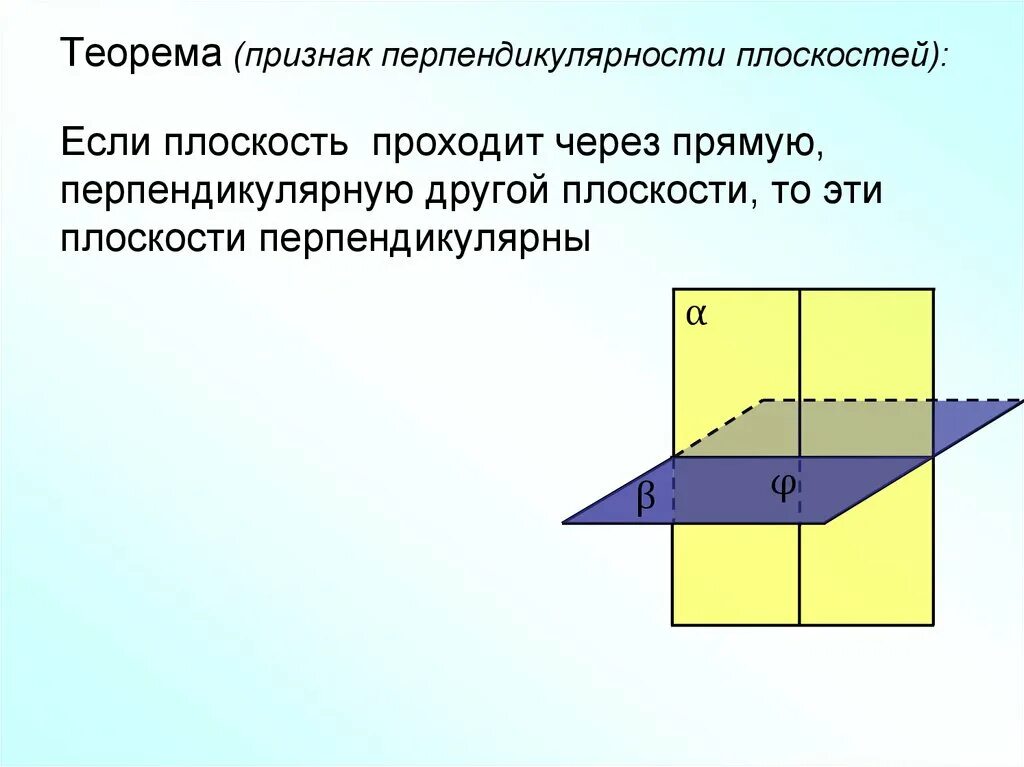 Теорема (признак перпендикулярности плоскостей):

Если плоскость проходит через прямую, перпендикулярную другой плоскости, то эти плоскости перпендикулярны

$\alpha$

$\beta$

$\varphi$